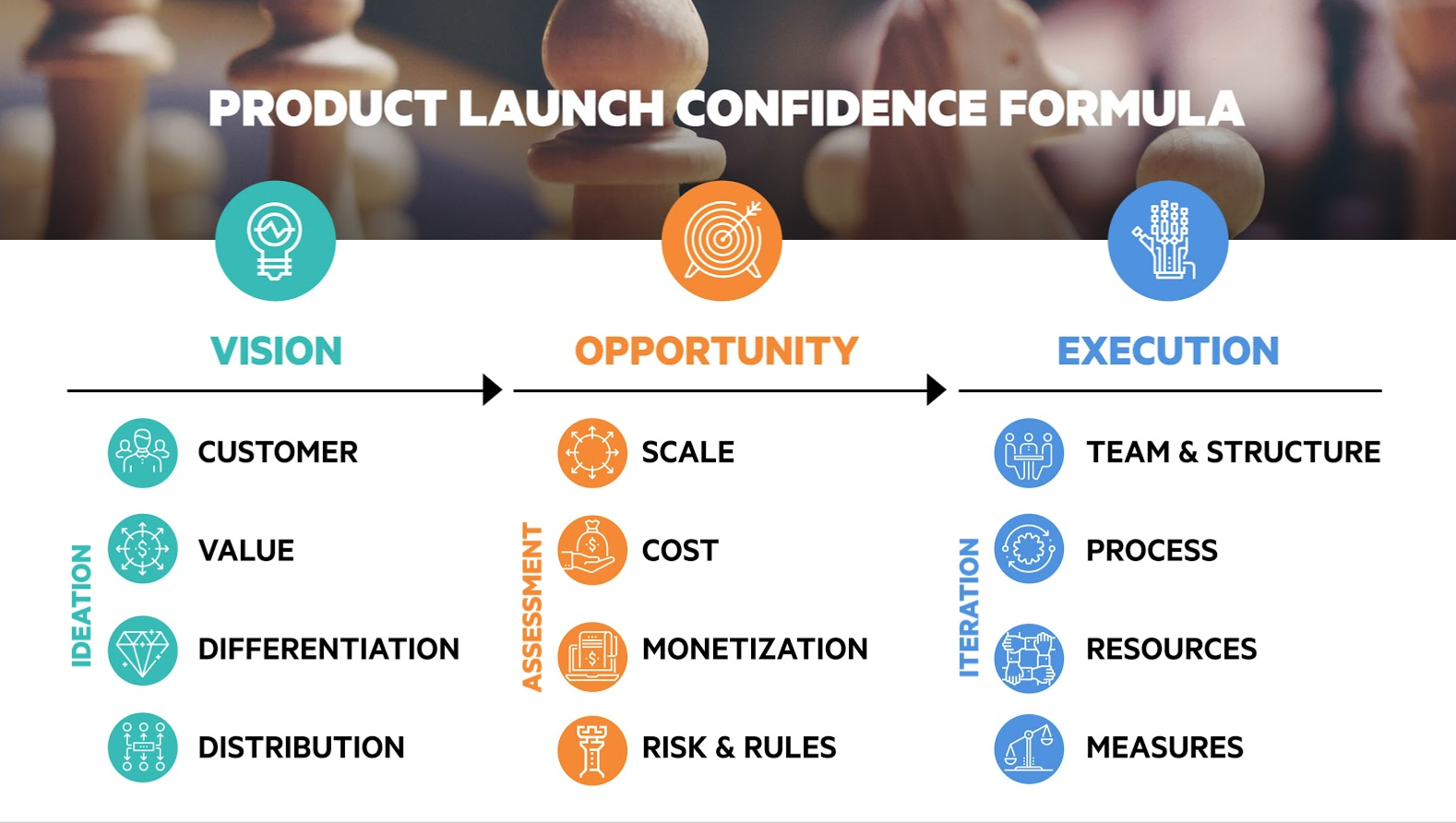 PRODUCT LAUNCH CONFIDENCE FORMULA

VISION

IDEATION

CUSTOMER

VALUE

DIFFERENTIATION

DISTRIBUTION

OPPORTUNITY

ASSESSMENT

SCALE

COST

MONETIZATION

RISK & RULES

EXECUTION

ITERATION

TEAM & STRUCTURE

PROCESS

RESOURCES

MEASURES